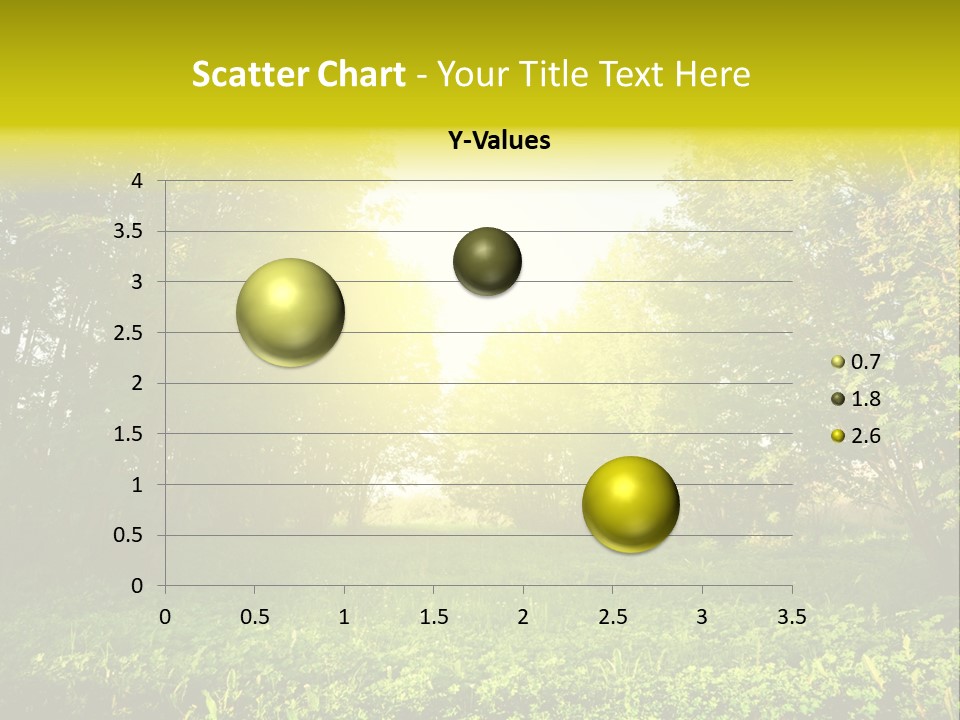 Scatter Chart - Your Title Text Here

Y-Values

4
3.5
3
2.5
2
1.5
1
0.5
0

0 0.5 1 1.5 2 2.5 3 3.5

0.7
1.8
2.6